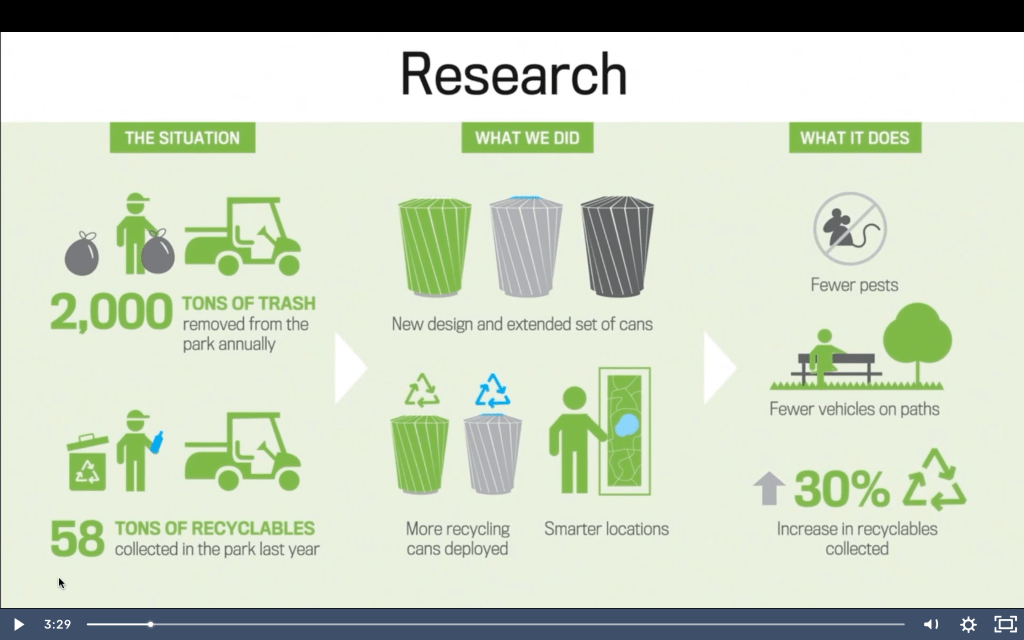 Research

THE SITUATION

2,000 TONS OF TRASH removed from the park annually

58 TONS OF RECYCLABLES collected in the park last year

WHAT WE DID

New design and extended set of cans

More recycling cans deployed

Smarter locations

WHAT IT DOES

Fewer pests

Fewer vehicles on paths

30%

Increase in recyclables collected

3:29